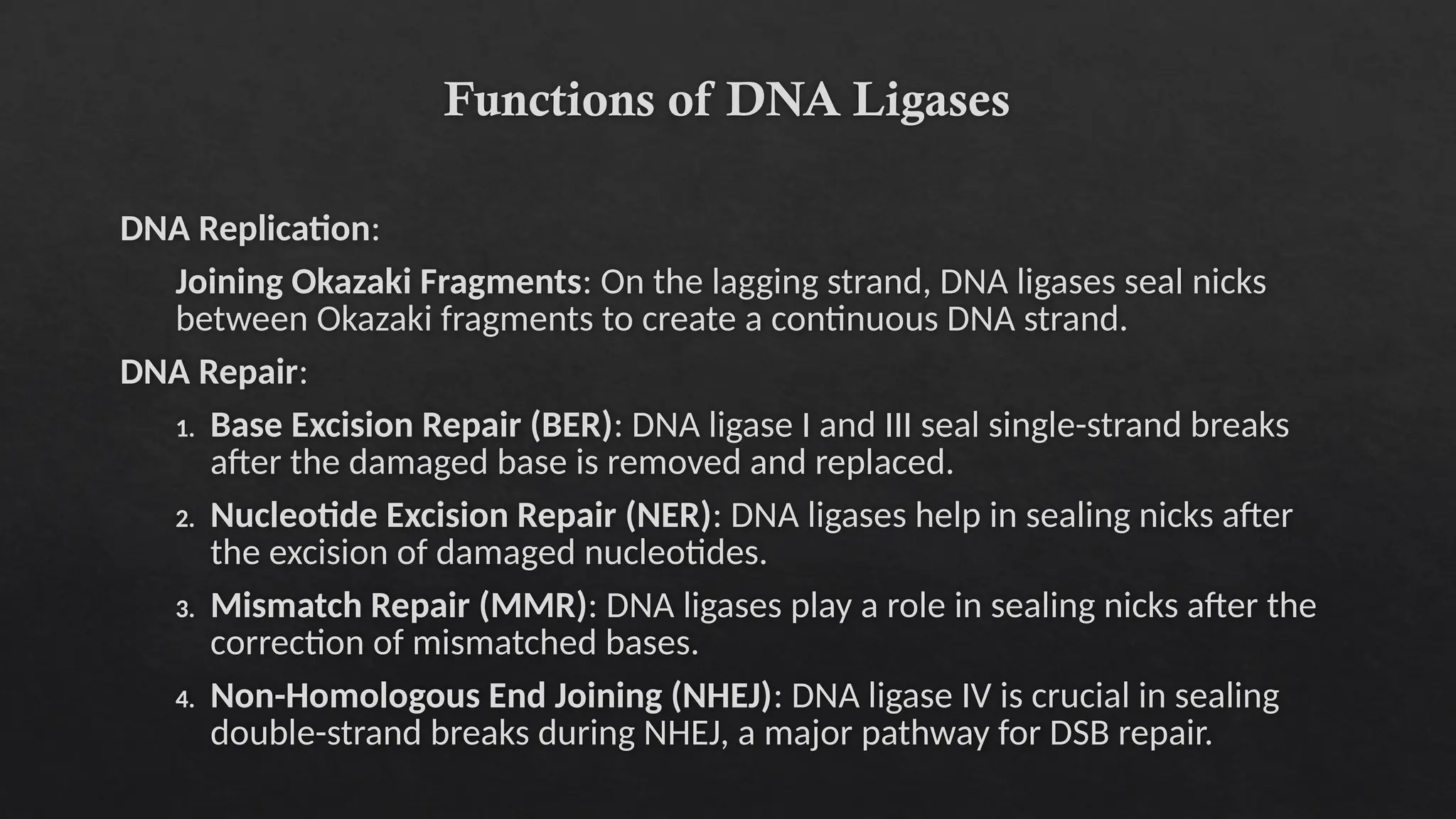 Functions of DNA Ligases

DNA Replication:

Joining Okazaki Fragments: On the lagging strand, DNA ligases seal nicks between Okazaki fragments to create a continuous DNA strand.

DNA Repair:

1. Base Excision Repair (BER): DNA ligase I and III seal single-strand breaks after the damaged base is removed and replaced.
2. Nucleotide Excision Repair (NER): DNA ligases help in sealing nicks after the excision of damaged nucleotides.
3. Mismatch Repair (MMR): DNA ligases play a role in sealing nicks after the correction of mismatched bases.
4. Non-Homologous End Joining (NHEJ): DNA ligase IV is crucial in sealing double-strand breaks during NHEJ, a major pathway for DSB repair.